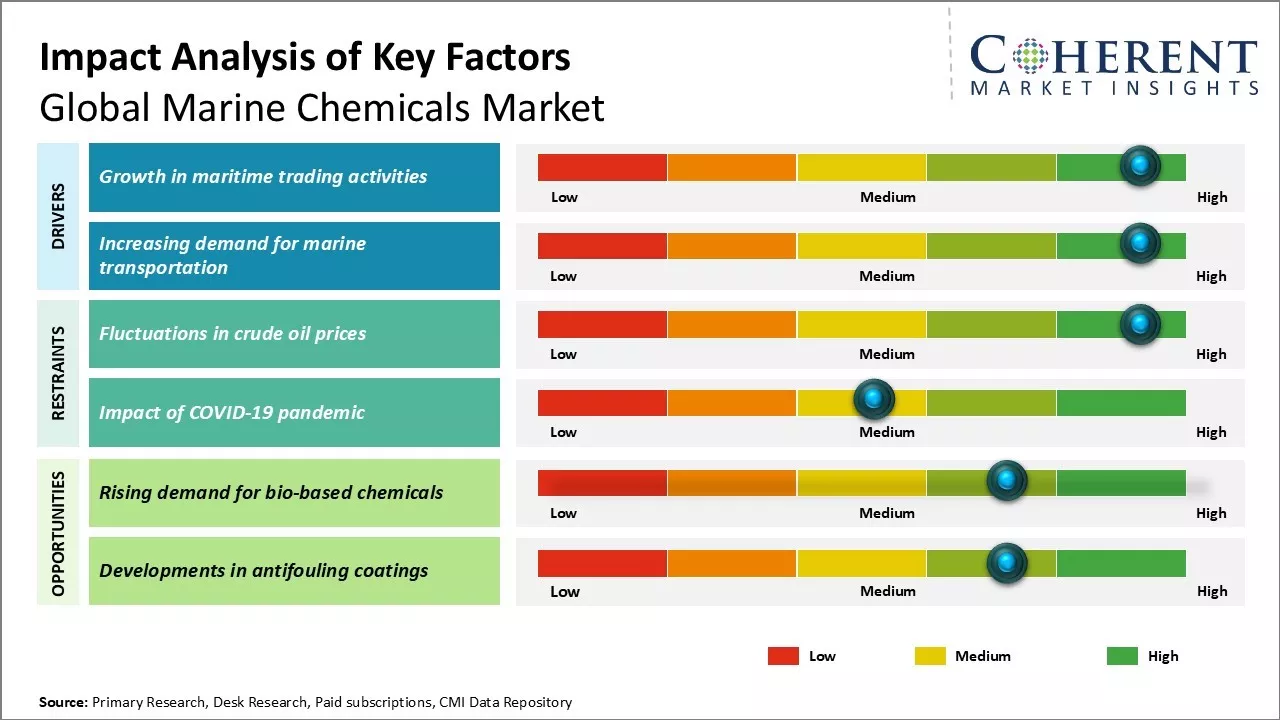 Impact Analysis of Key Factors
Global Marine Chemicals Market

COHERENT
MARKET INSIGHTS

DRIVERS

Growth in maritime trading activities
Low Medium High

Increasing demand for marine transportation
Low Medium High

RESTRAINTS

Fluctuations in crude oil prices
Low Medium High

Impact of COVID-19 pandemic
Low Medium High

OPPORTUNITIES

Rising demand for bio-based chemicals
Low Medium High

Developments in antifouling coatings
Low Medium High

Low Medium High

Source: Primary Research, Desk Research, Paid subscriptions, CMI Data Repository